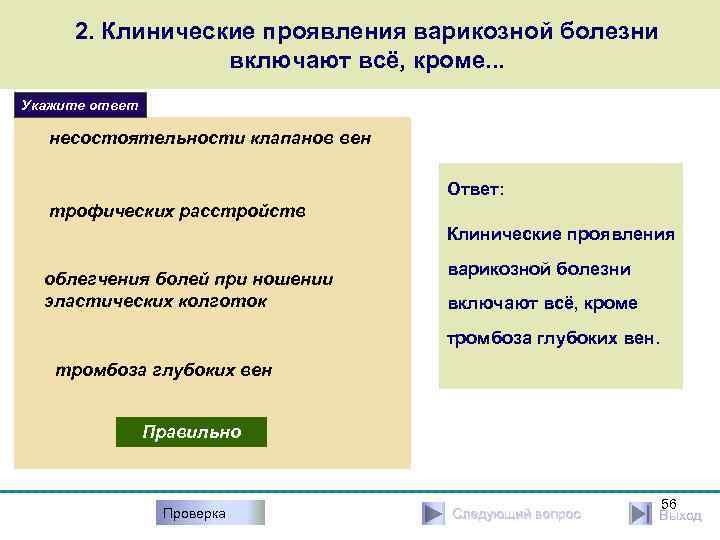 2. Клинические проявления варикозной болезни включают всё, кроме...

Укажите ответ

несостоятельности клапанов вен

трофических расстройств

облегчения болей при ношении эластических колготок

тромбоза глубоких вен

Правильно

Ответ:

Клинические проявления варикозной болезни включают всё, кроме тромбоза глубоких вен.

Проверка

Следующий вопрос

56

Выход